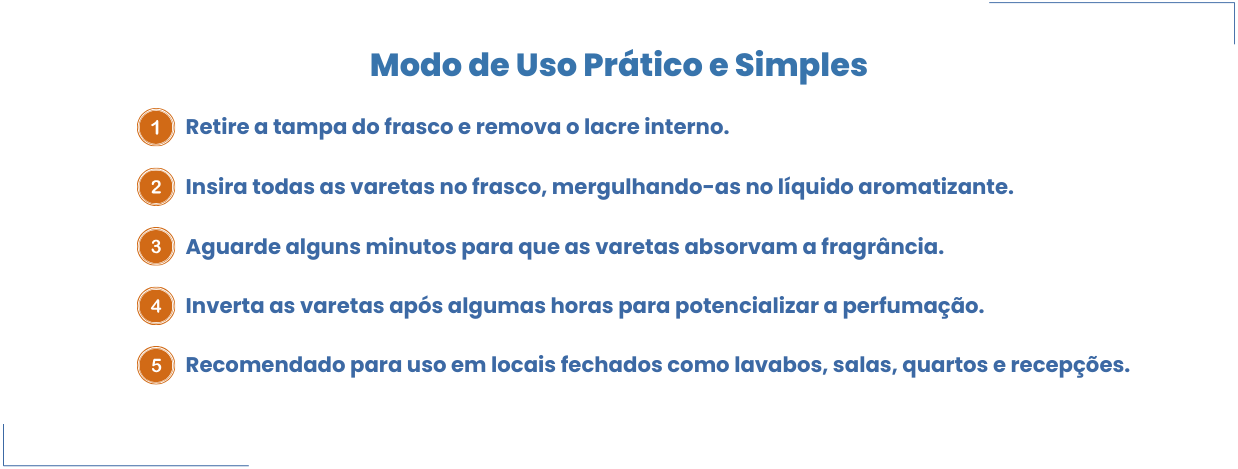 Modo de Uso Prático e Simples

1 Retire a tampa do frasco e remova o lacre interno.

2 Insira todas as varetas no frasco, mergulhando-as no líquido aromatizante.

3 Aguarde alguns minutos para que as varetas absorvam a fragrância.

4 Inverta as varetas após algumas horas para potencializar a perfumação.

5 Recomendado para uso em locais fechados como lavabos, salas, quartos e recepções.